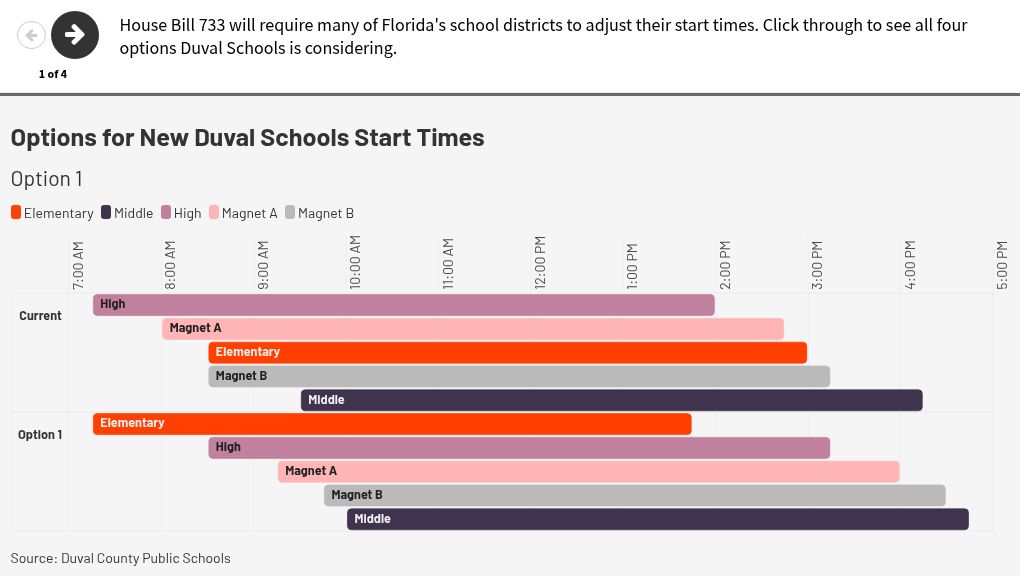 1 of 4

House Bill 733 will require many of Florida's school districts to adjust their start times. Click through to see all four options Duval Schools is considering.

Options for New Duval Schools Start Times

Option 1

Elementary Middle High Magnet A Magnet B

7:00 AM 8:00 AM 9:00 AM 10:00 AM 11:00 AM 12:00 PM 1:00 PM 2:00 PM 3:00 PM 4:00 PM 5:00 PM

Current
High
Magnet A
Elementary
Magnet B
Middle

Option 1
Elementary
High
Magnet A
Magnet B
Middle

Source: Duval County Public Schools